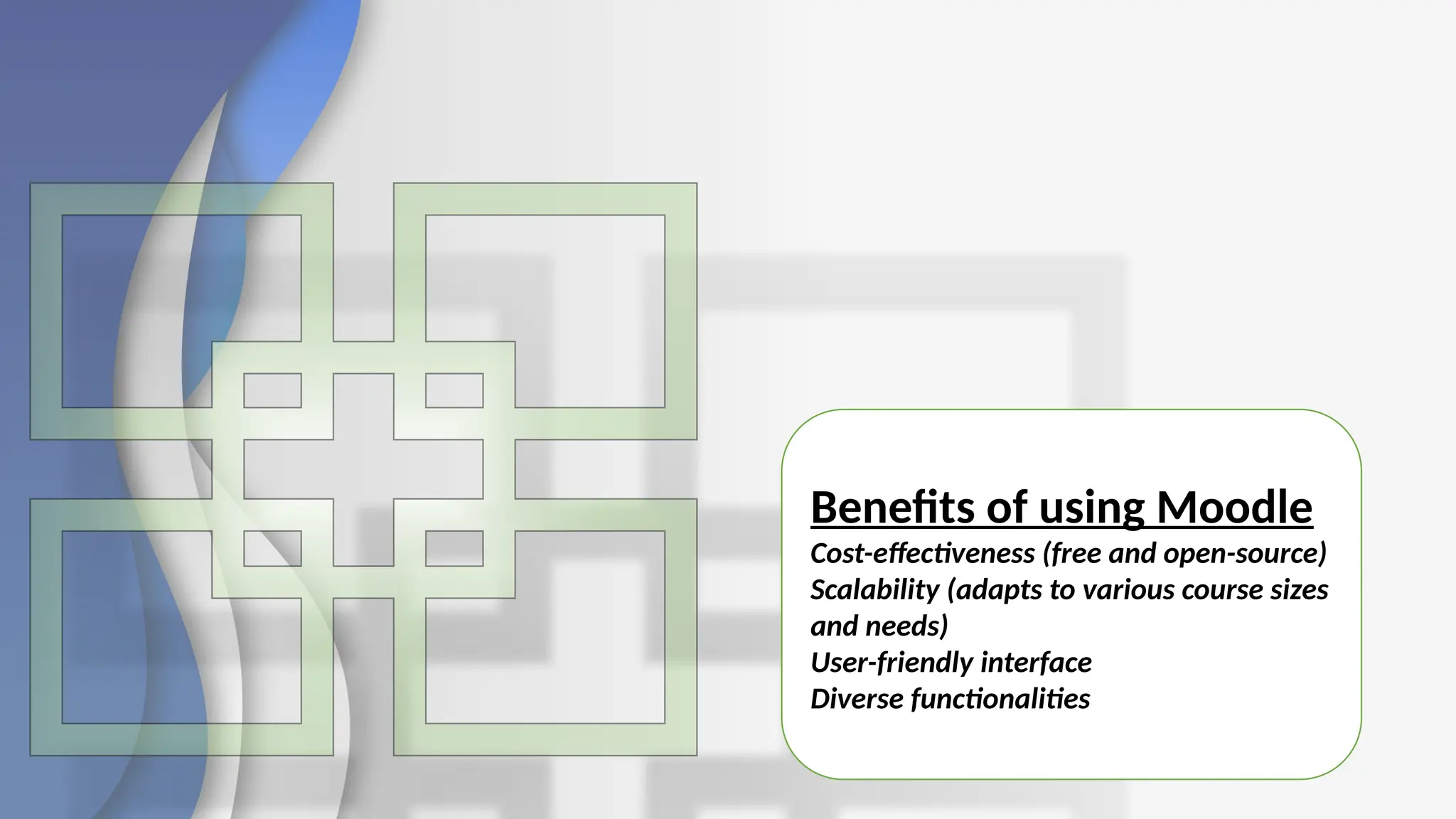 Benefits of using Moodle

Cost-effectiveness (free and open-source)
Scalability (adapts to various course sizes and needs)
User-friendly interface
Diverse functionalities